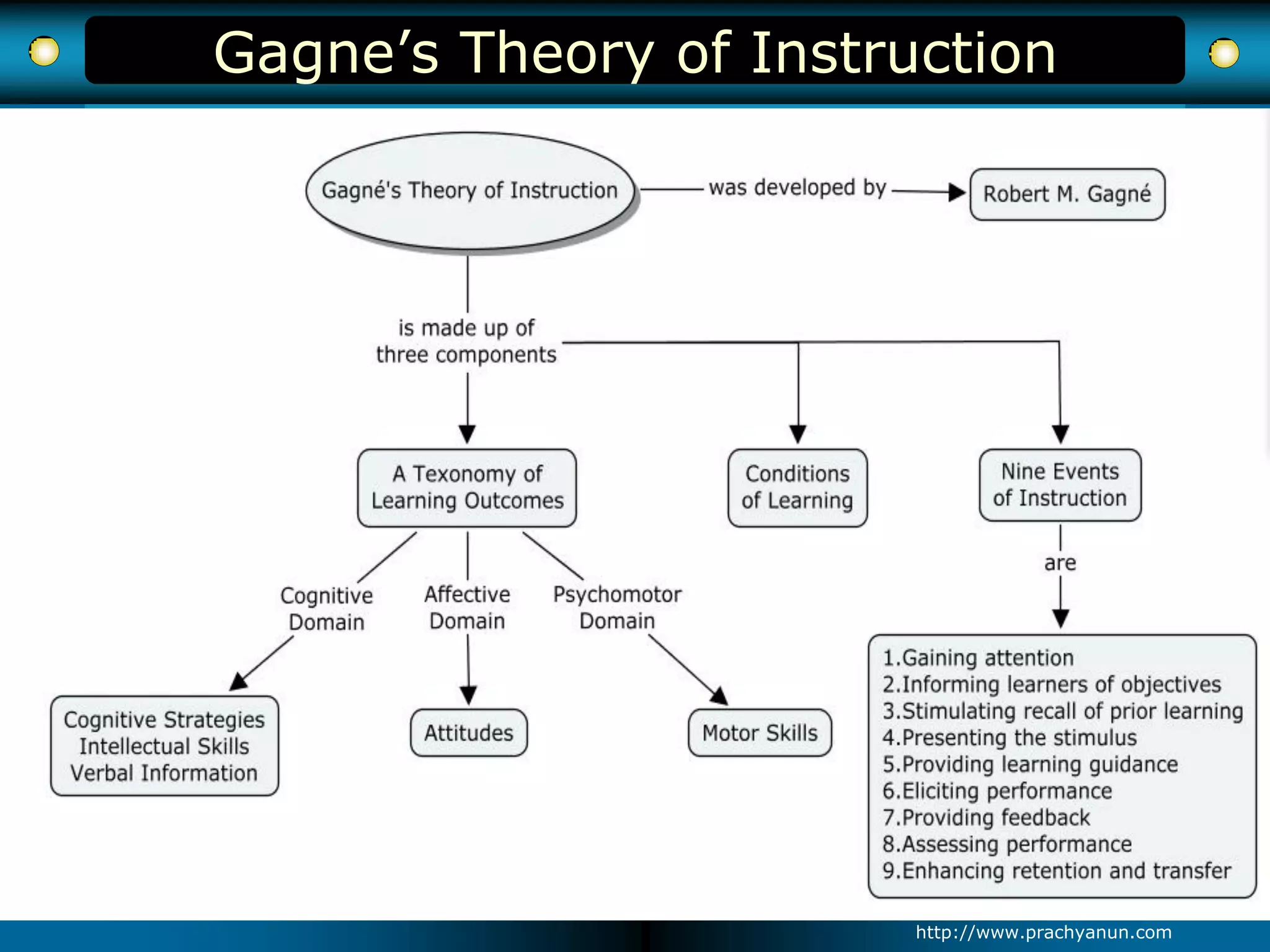 Gagne's Theory of Instruction

Gagné's Theory of Instruction

was developed by

Robert M. Gagné

is made up of three components

A Texonomy of Learning Outcomes

Conditions of Learning

Nine Events of Instruction

Cognitive Domain

Affective Domain

Psychomotor Domain

are

Cognitive Strategies
Intellectual Skills
Verbal Information

Attitudes

Motor Skills

1.Gaining attention
2.Informing learners of objectives
3.Stimulating recall of prior learning
4.Presenting the stimulus
5.Providing learning guidance
6.Eliciting performance
7.Providing feedback
8.Assessing performance
9.Enhancing retention and transfer

http://www.prachyanun.com